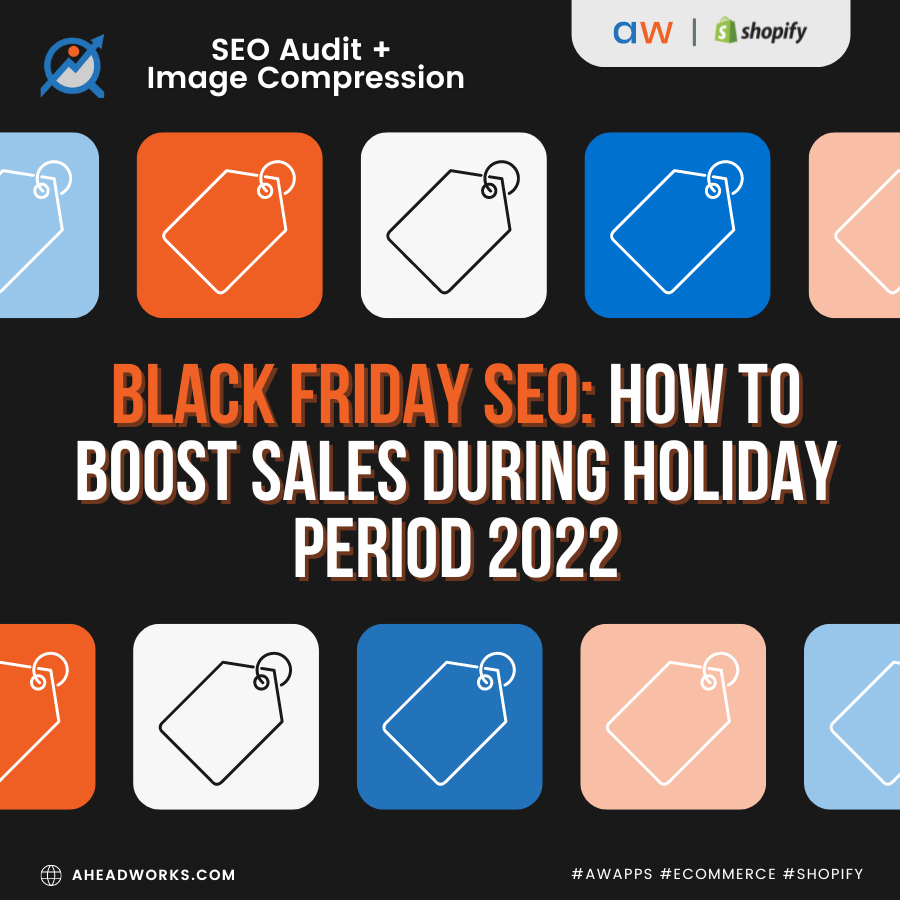 SEO Audit +
Image Compression

aw | shopify

BLACK FRIDAY SEO: HOW TO BOOST SALES DURING HOLIDAY PERIOD 2022

AHEADWORKS.COM

#AWAPPS #ECOMMERCE #SHOPIFY